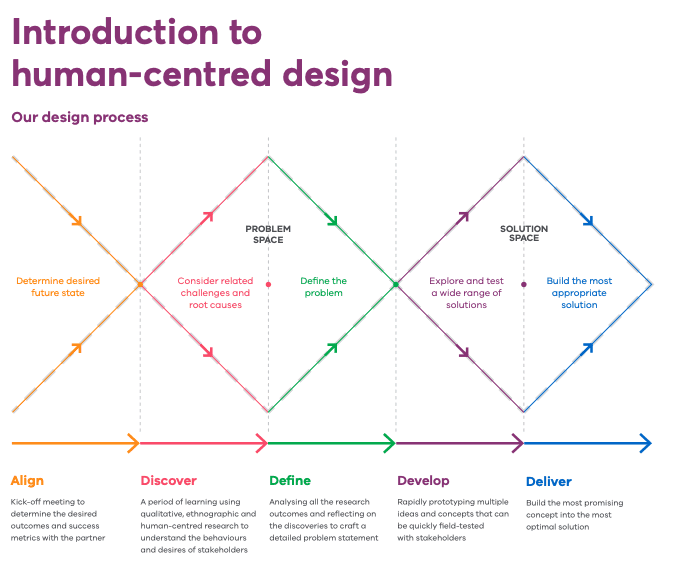 Introduction to human-centred design

Our design process

PROBLEM SPACE

SOLUTION SPACE

Determine desired future state

Consider related challenges and root causes

Define the problem

Explore and test a wide range of solutions

Build the most appropriate solution

Align

Kick-off meeting to determine the desired outcomes and success metrics with the partner

Discover

A period of learning using qualitative, ethnographic and human-centred research to understand the behaviours and desires of stakeholders

Define

Analysing all the research outcomes and reflecting on the discoveries to craft a detailed problem statement

Develop

Rapidly prototyping multiple ideas and concepts that can be quickly field-tested with stakeholders

Deliver

Build the most promising concept into the most optimal solution